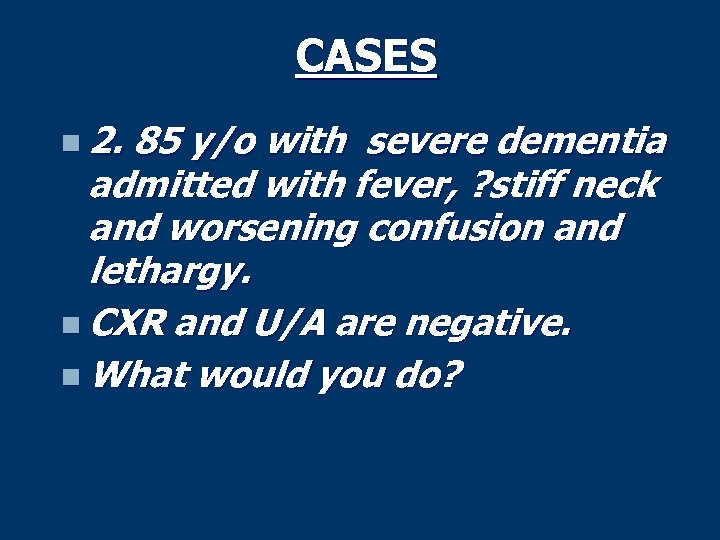 CASES

2. 85 y/o with severe dementia admitted with fever, ?stiff neck and worsening confusion and lethargy.

CXR and U/A are negative.

What would you do?